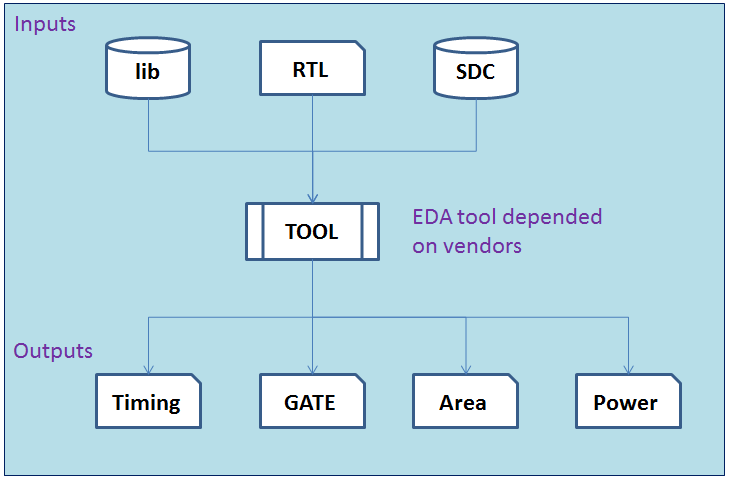 Inputs

lib

RTL

SDC

TOOL

EDA tool depended on vendors

Outputs

Timing

GATE

Area

Power